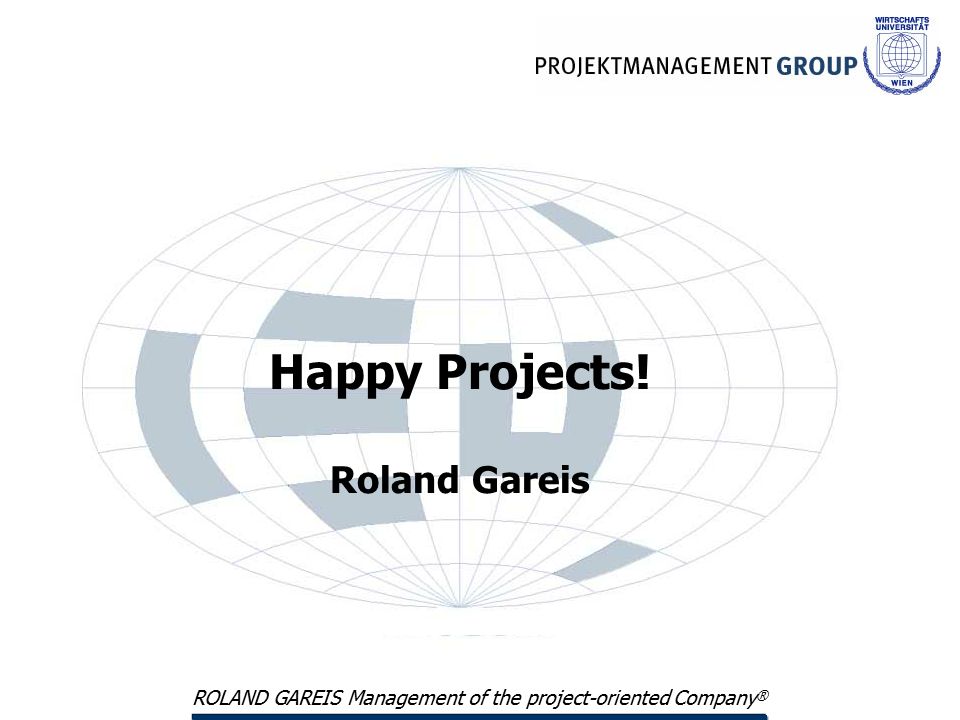 PROJEKTMANAGEMENT GROUP

WIRTSCHAFTS UNIVERSITÄT WIEN

Happy Projects!

Roland Gareis

ROLAND GAREIS Management of the project-oriented Company®